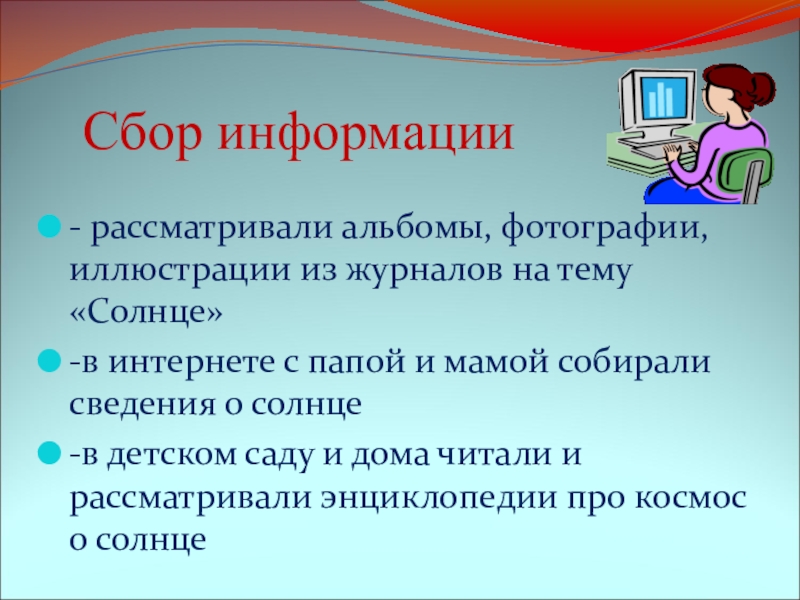 Сбор информации

- рассматривали альбомы, фотографии, иллюстрации из журналов на тему «Солнце»

-в интернете с папой и мамой собирали сведения о солнце

-в детском саду и дома читали и рассматривали энциклопедии про космос о солнце